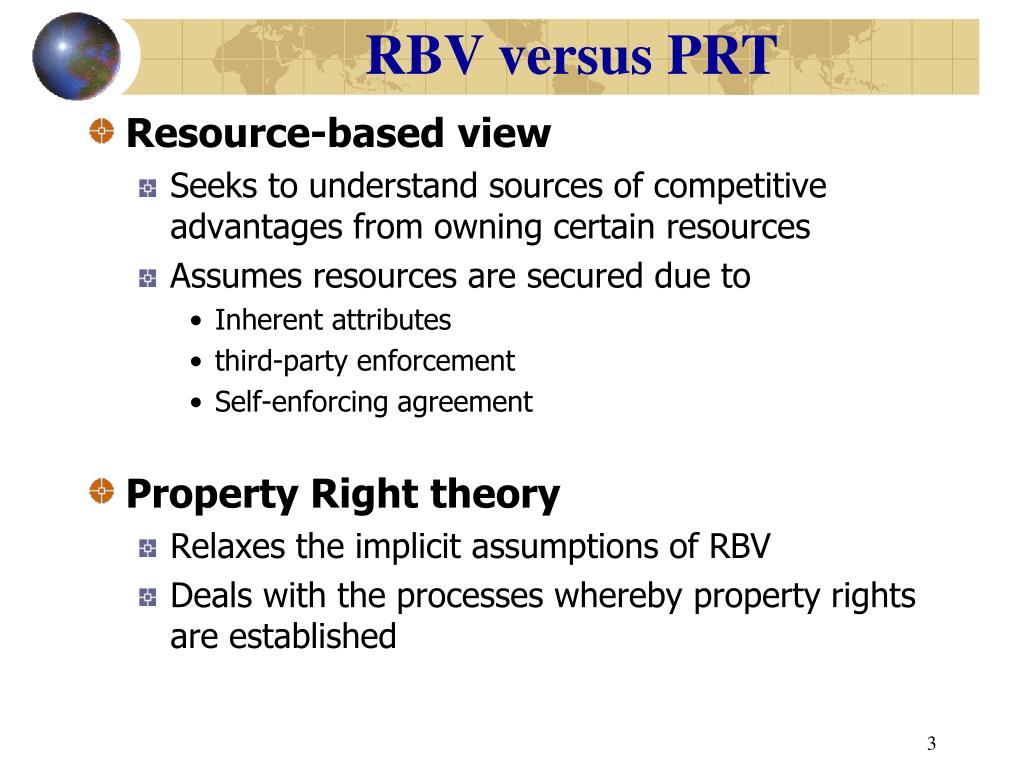 RBV versus PRT

Resource-based view

Seeks to understand sources of competitive advantages from owning certain resources

Assumes resources are secured due to

• Inherent attributes
• third-party enforcement
• Self-enforcing agreement

Property Right theory

Relaxes the implicit assumptions of RBV

Deals with the processes whereby property rights are established

3